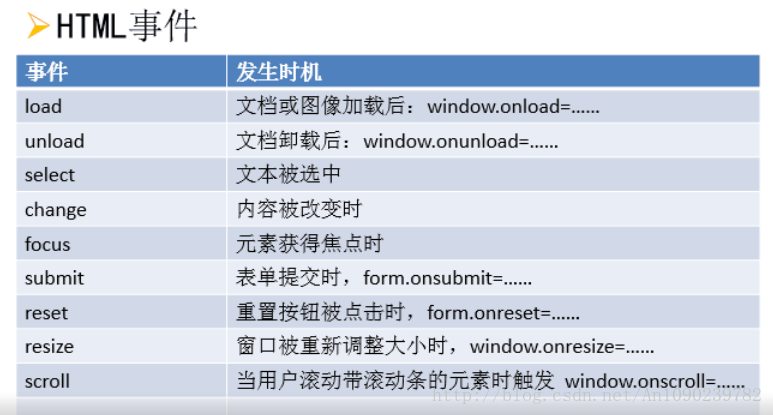 HTML事件

| 事件 | 发生时机 |
|---|---|
| load | 文档或图像加载后：window.onload=...... |
| unload | 文档卸载后：window.onunload=...... |
| select | 文本被选中 |
| change | 内容被改变时 |
| focus | 元素获得焦点时 |
| submit | 表单提交时，form.onsubmit=...... |
| reset | 重置按钮被点击时，form.onreset=...... |
| resize | 窗口被重新调整大小时，window.onresize=...... |
| scroll | 当用户滚动带滚动条的元素时触发 window.onscroll=...... |

http://blog.csdn.net/An1090239782